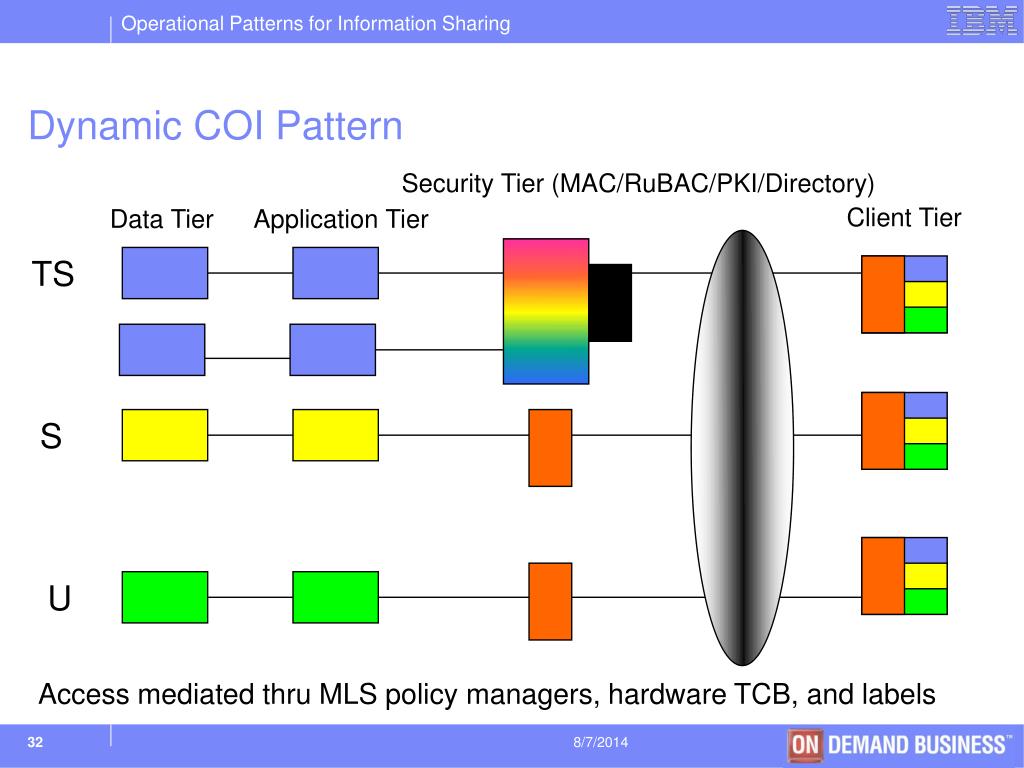 Operational Patterns for Information Sharing

IBM

Dynamic COI Pattern

Security Tier (MAC/RuBAC/PKI/Directory)

Data Tier

Application Tier

Client Tier

TS

S

U

Access mediated thru MLS policy managers, hardware TCB, and labels

32

8/7/2014

ON DEMAND BUSINESS™